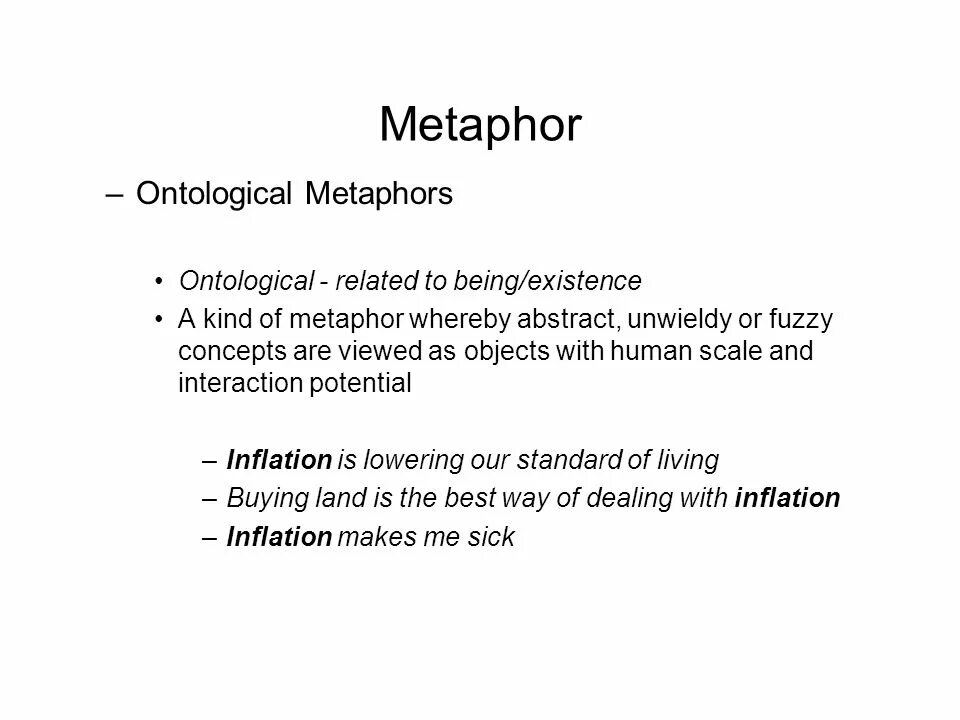 Metaphor

– Ontological Metaphors

• Ontological - related to being/existence
• A kind of metaphor whereby abstract, unwieldy or fuzzy concepts are viewed as objects with human scale and interaction potential

– Inflation is lowering our standard of living
– Buying land is the best way of dealing with inflation
– Inflation makes me sick